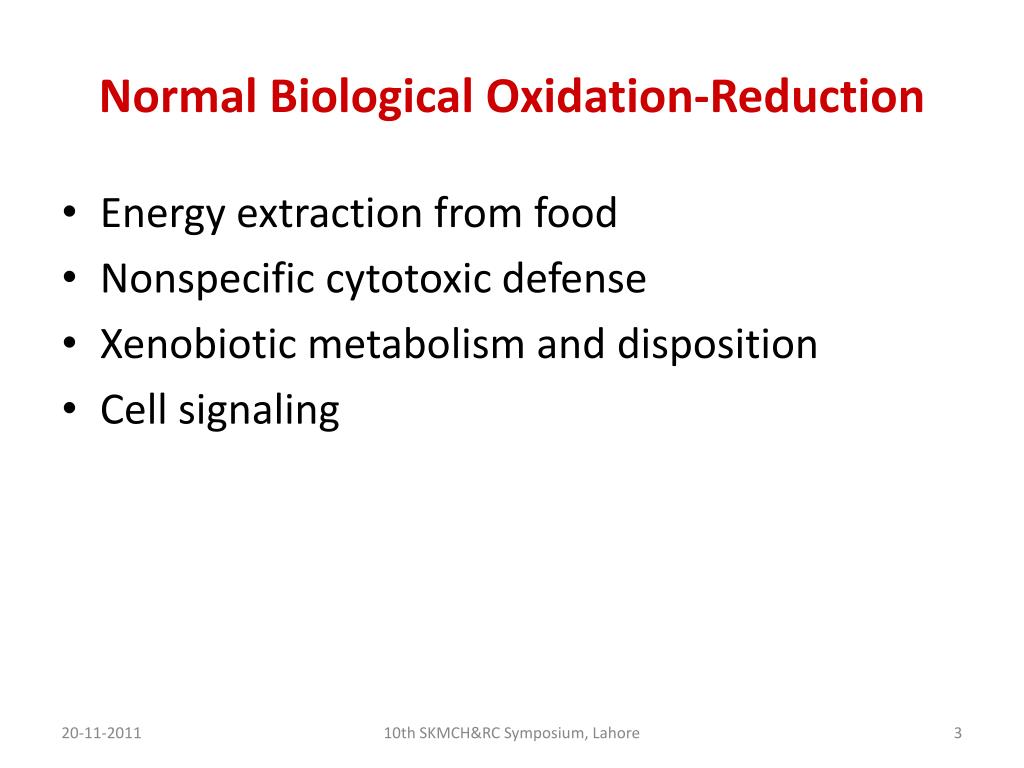 Normal Biological Oxidation-Reduction

• Energy extraction from food
• Nonspecific cytotoxic defense
• Xenobiotic metabolism and disposition
• Cell signaling

20-11-2011

10th SKMCH&RC Symposium, Lahore

3